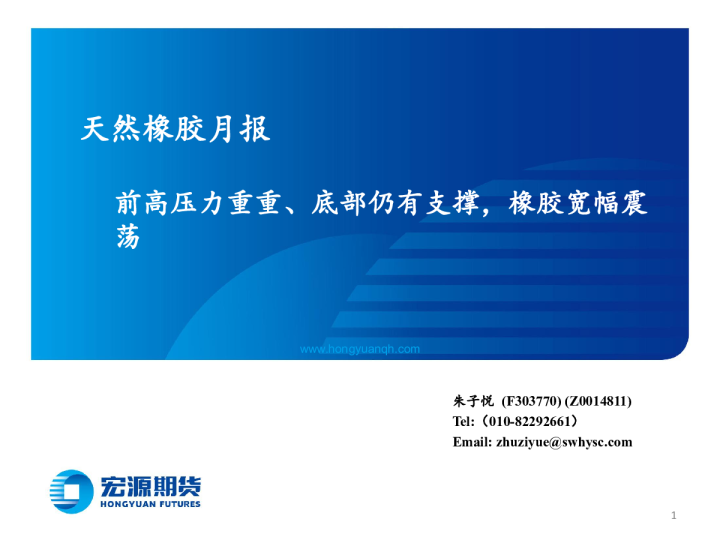 天然橡胶月报

前高压力重重、底部仍有支撑，橡胶宽幅震荡

www.hongyuanqh.com

朱子悦 (F303770) (Z0014811)
Tel:（010-82292661）
Email: zhuziyue@swhysc.com

宏源期货
HONGYUAN FUTURES

1